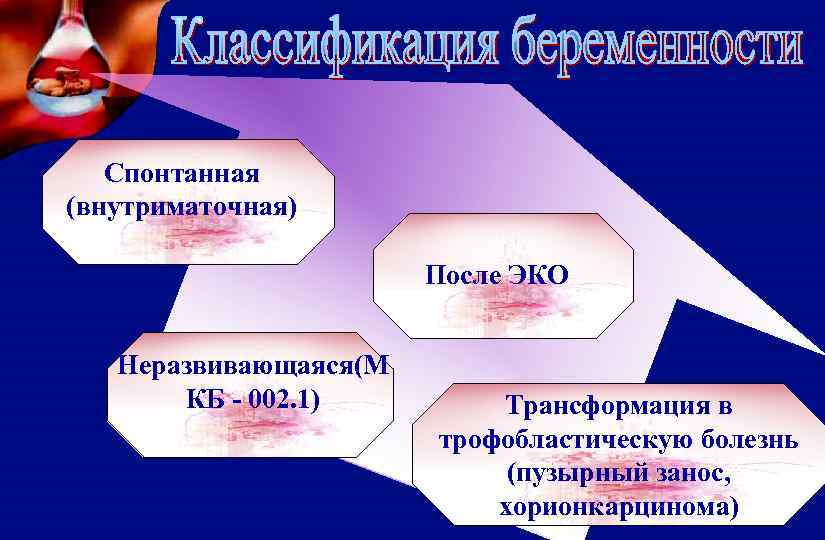 Классификация беременности

Спонтанная (внутриматочная)

После ЭКО

Неразвивающаяся(М КБ - 002.1)

Трансформация в трофобластическую болезнь (пузырный занос, хорионкарцинома)